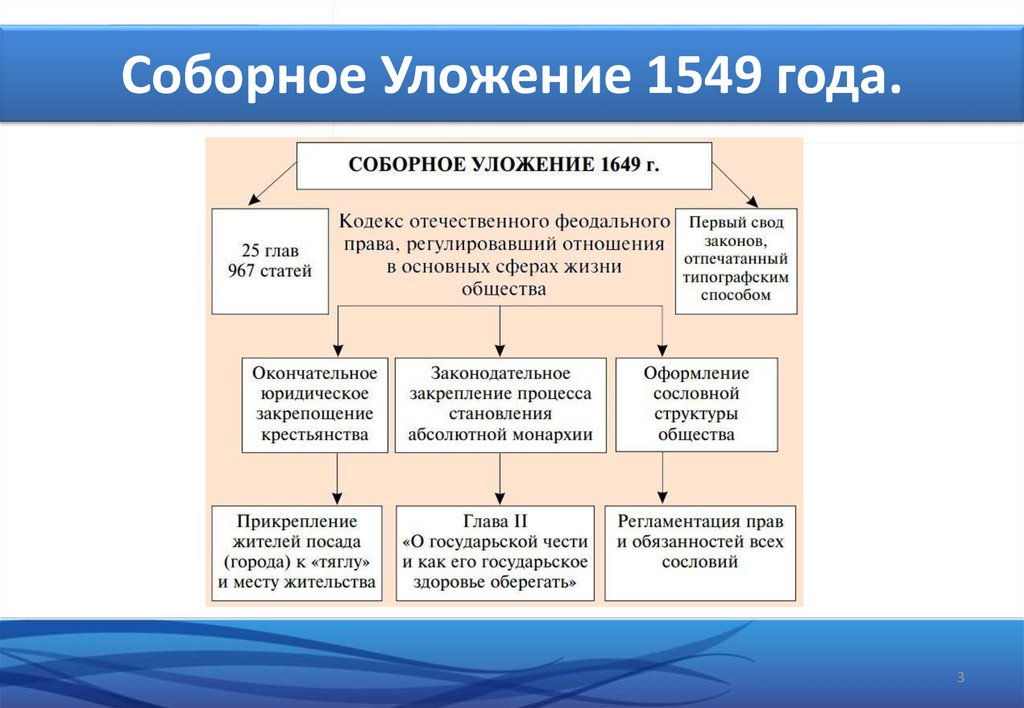 Соборное Уложение 1549 года.

СОБОРНОЕ УЛОЖЕНИЕ 1649 г.

25 глав 967 статей

Кодекс отечественного феодального права, регулировавший отношения в основных сферах жизни общества

Первый свод законов, отпечатанный типографским способом

Окончательное юридическое закрепощение крестьянства

Законодательное закрепление процесса становления абсолютной монархии

Оформление сословной структуры общества

Прикрепление жителей посада (города) к «тяглу» и месту жительства

Глава II «О государьской чести и как его государьское здоровье оберегать»

Регламентация прав и обязанностей всех сословий

3